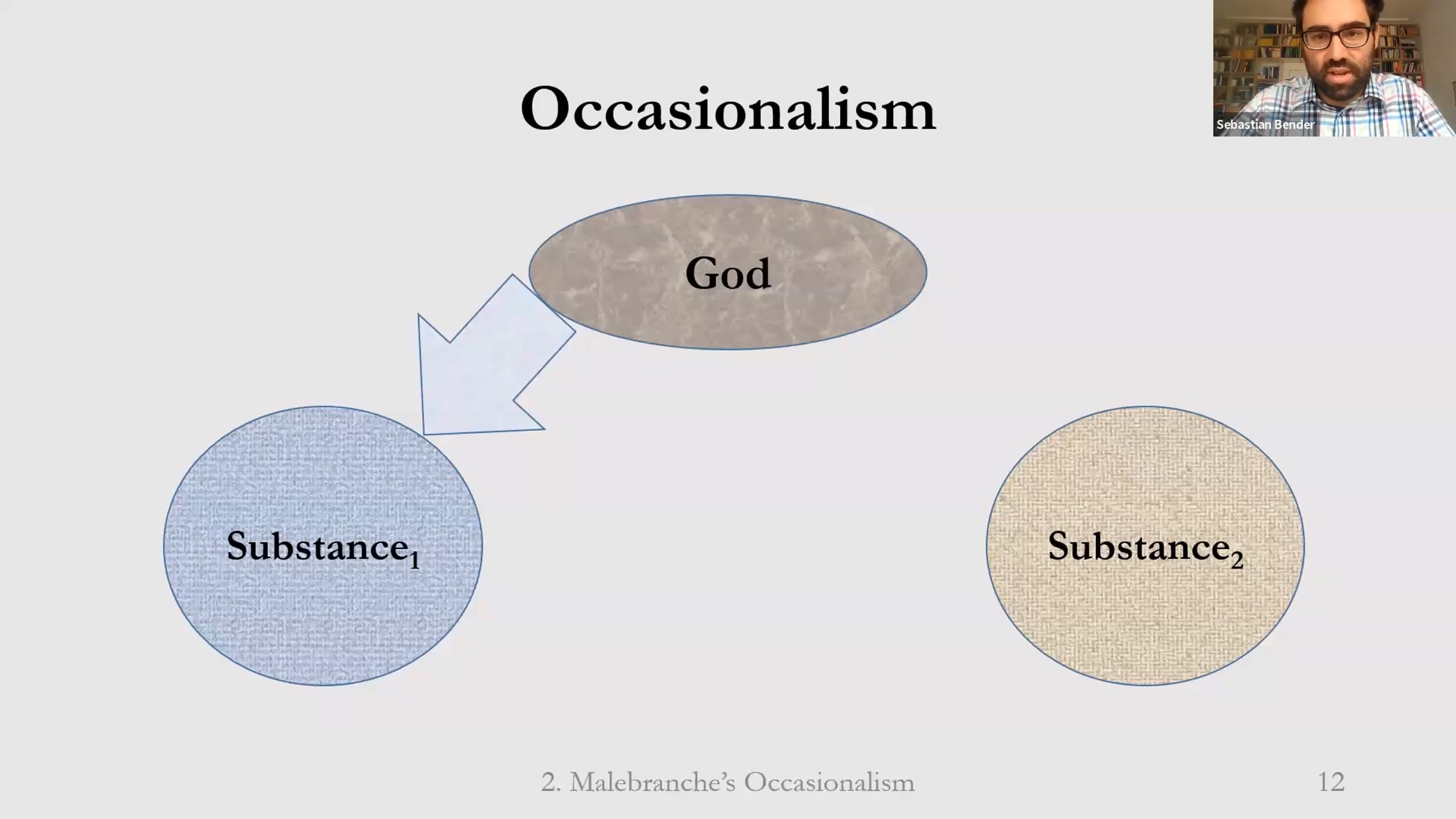 Sebastian Bender

Occasionalism

God

Substance$_1$

Substance$_2$

2. Malebranche's Occasionalism

12